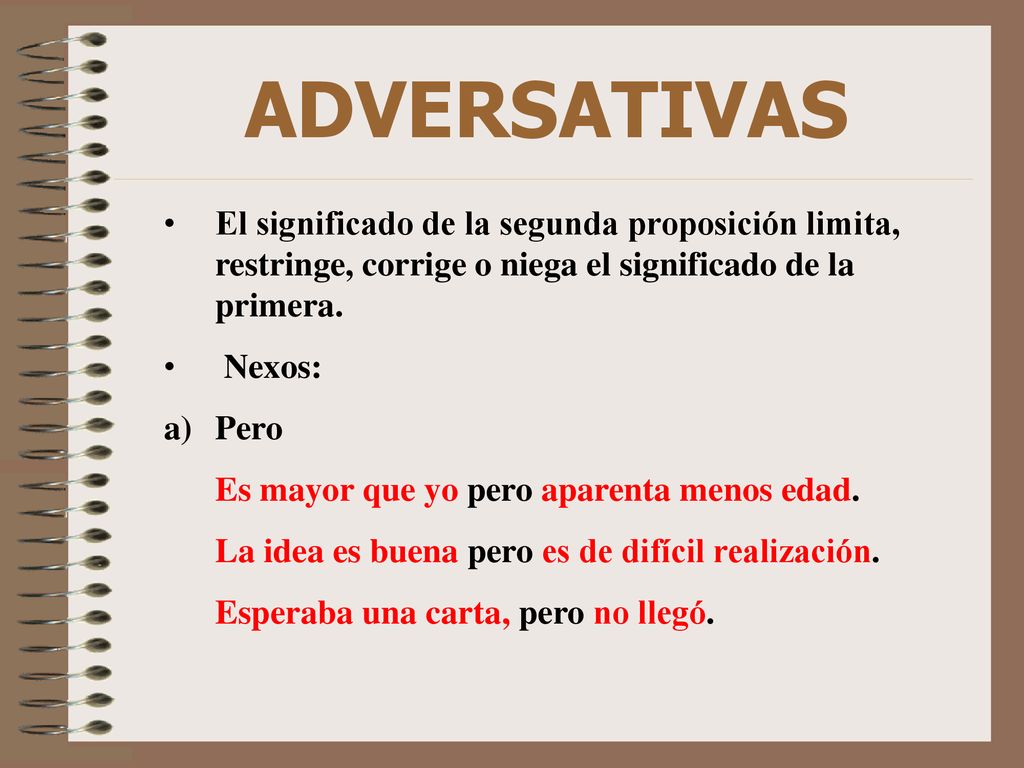 ADVERSATIVAS

• El significado de la segunda proposición limita, restringe, corrige o niega el significado de la primera.

• Nexos:

a) Pero

Es mayor que yo pero aparenta menos edad.

La idea es buena pero es de difícil realización.

Esperaba una carta, pero no llegó.